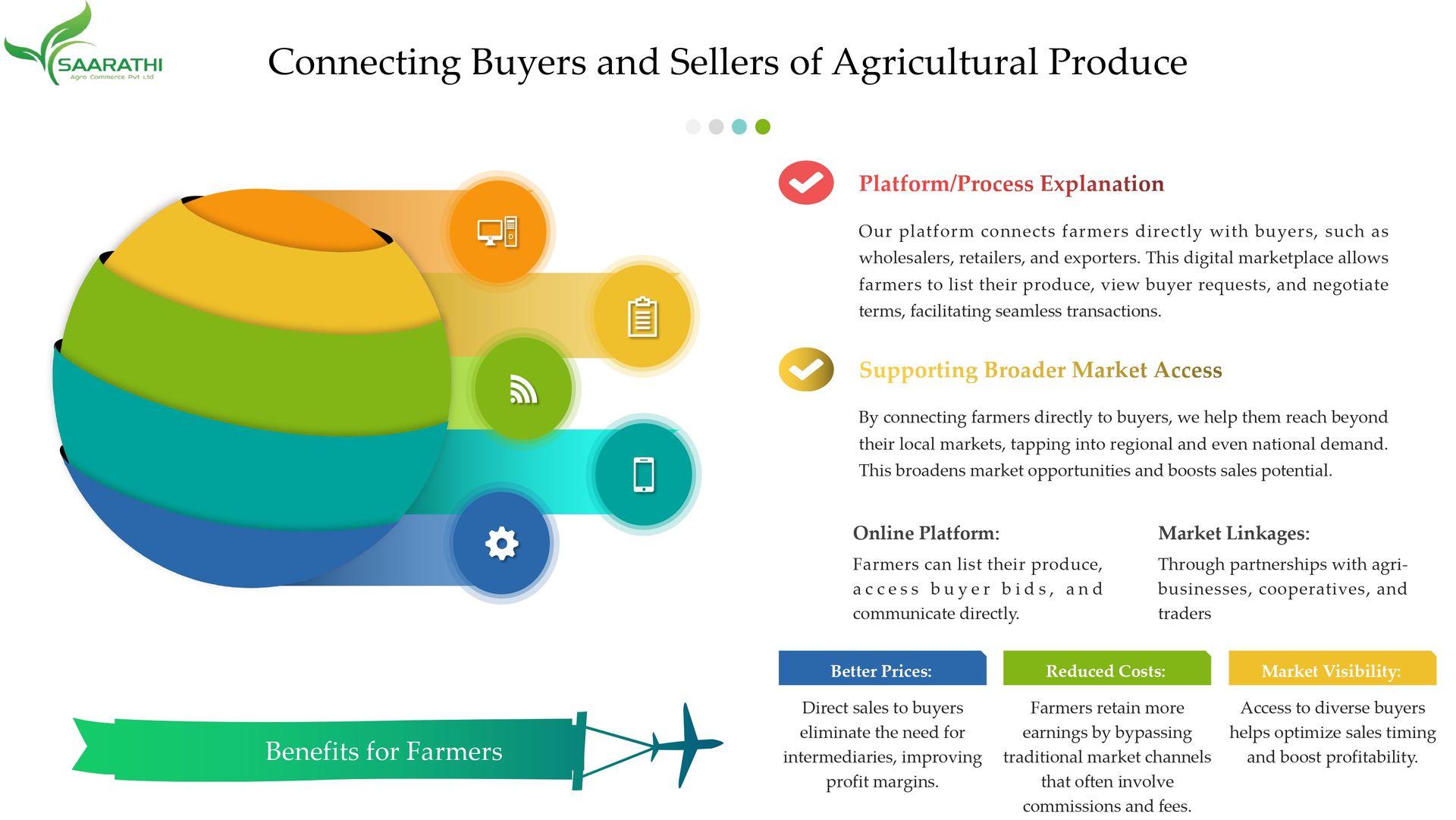 SAARATHI
Agro Commerce Pvt Ltd

Connecting Buyers and Sellers of Agricultural Produce

Platform/Process Explanation

Our platform connects farmers directly with buyers, such as wholesalers, retailers, and exporters. This digital marketplace allows farmers to list their produce, view buyer requests, and negotiate terms, facilitating seamless transactions.

Supporting Broader Market Access

By connecting farmers directly to buyers, we help them reach beyond their local markets, tapping into regional and even national demand. This broadens market opportunities and boosts sales potential.

Online Platform:

Farmers can list their produce, access buyer bids, and communicate directly.

Market Linkages:

Through partnerships with agri-businesses, cooperatives, and traders

Better Prices:

Direct sales to buyers eliminate the need for intermediaries, improving profit margins.

Reduced Costs:

Farmers retain more earnings by bypassing traditional market channels that often involve commissions and fees.

Market Visibility:

Access to diverse buyers helps optimize sales timing and boost profitability.

Benefits for Farmers